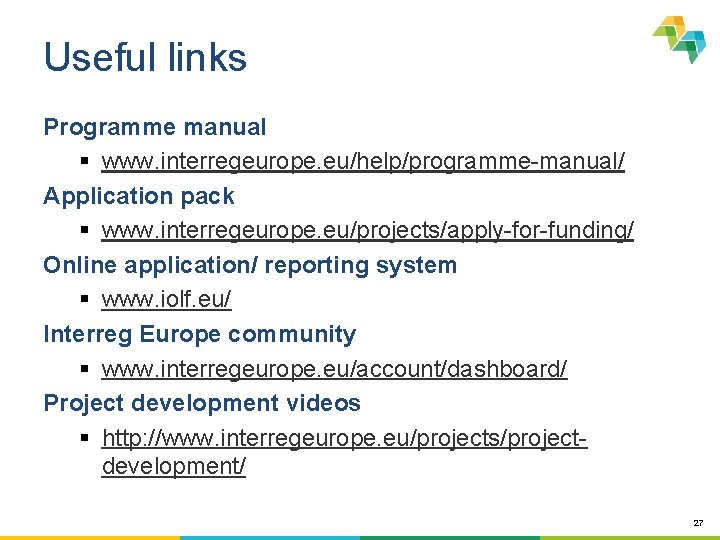 Useful links

Programme manual

▪ www.interregeurope.eu/help/programme-manual/

Application pack

▪ www.interregeurope.eu/projects/apply-for-funding/

Online application/ reporting system

▪ www.iolf.eu/

Interreg Europe community

▪ www.interregeurope.eu/account/dashboard/

Project development videos

▪ http://www.interregeurope.eu/projects/project-development/

27